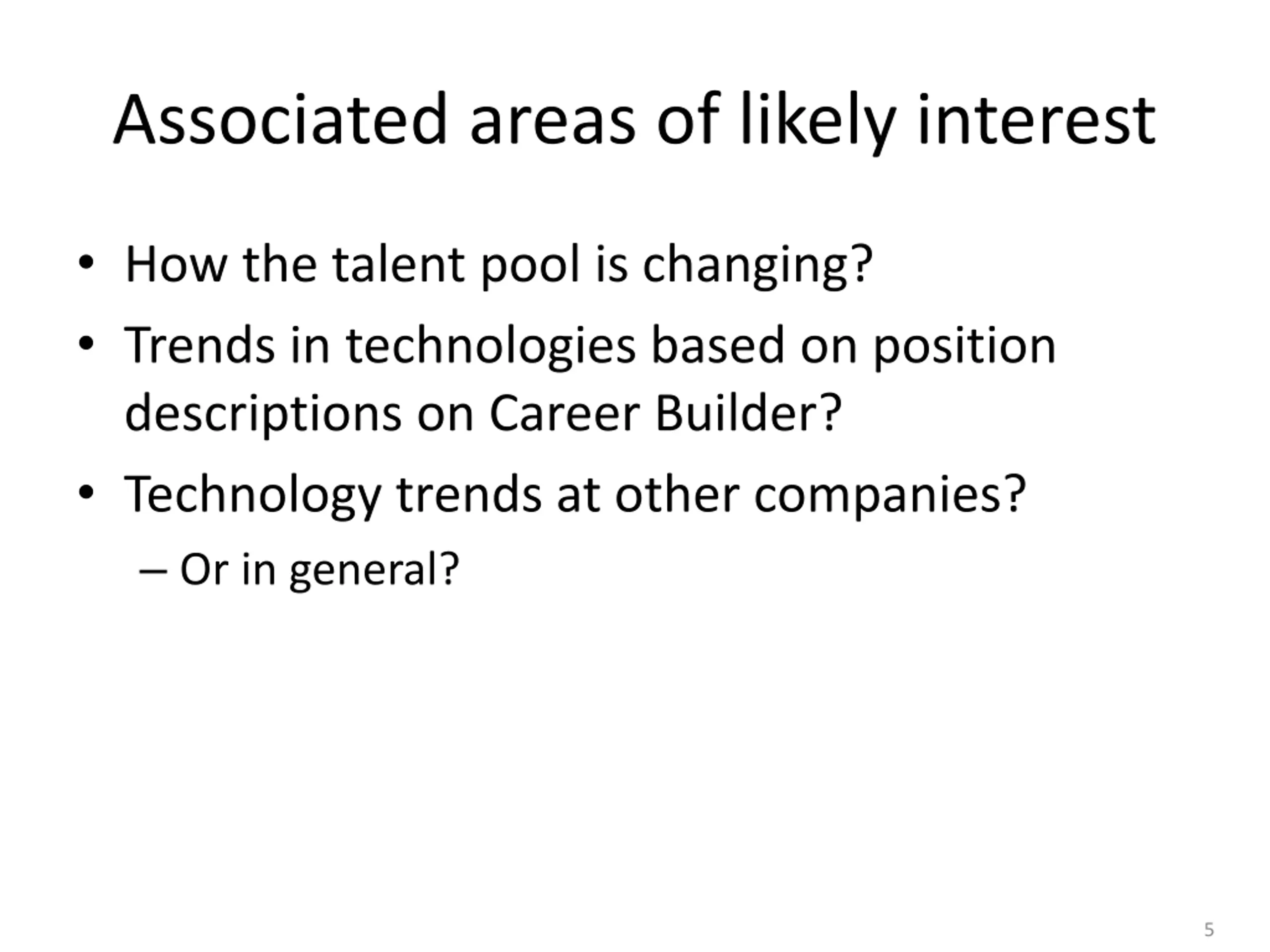 Associated areas of likely interest

• How the talent pool is changing?
• Trends in technologies based on position descriptions on Career Builder?
• Technology trends at other companies?
– Or in general?

5